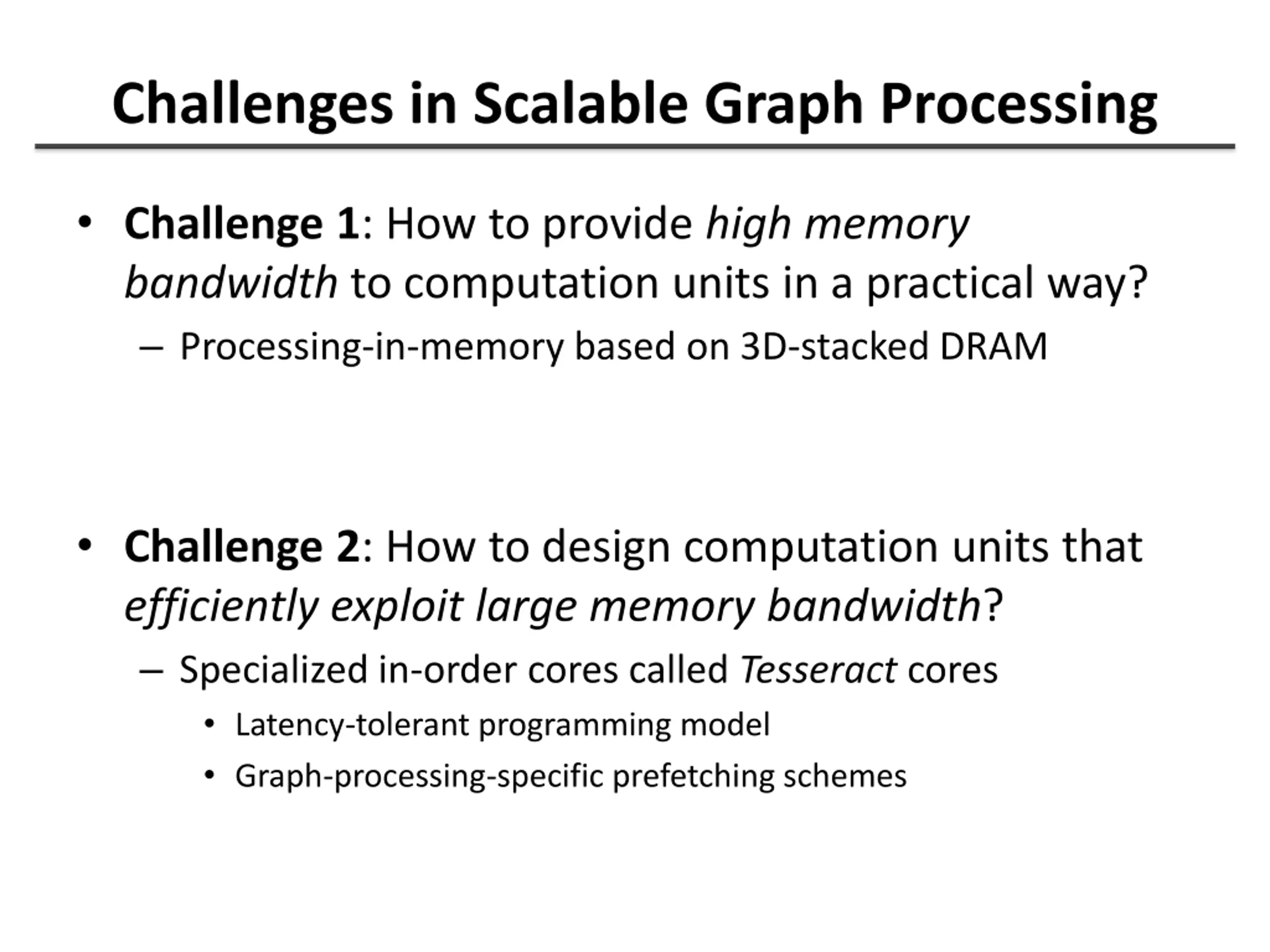 Challenges in Scalable Graph Processing

• Challenge 1: How to provide high memory bandwidth to computation units in a practical way?
– Processing-in-memory based on 3D-stacked DRAM

• Challenge 2: How to design computation units that efficiently exploit large memory bandwidth?
– Specialized in-order cores called Tesseract cores
• Latency-tolerant programming model
• Graph-processing-specific prefetching schemes